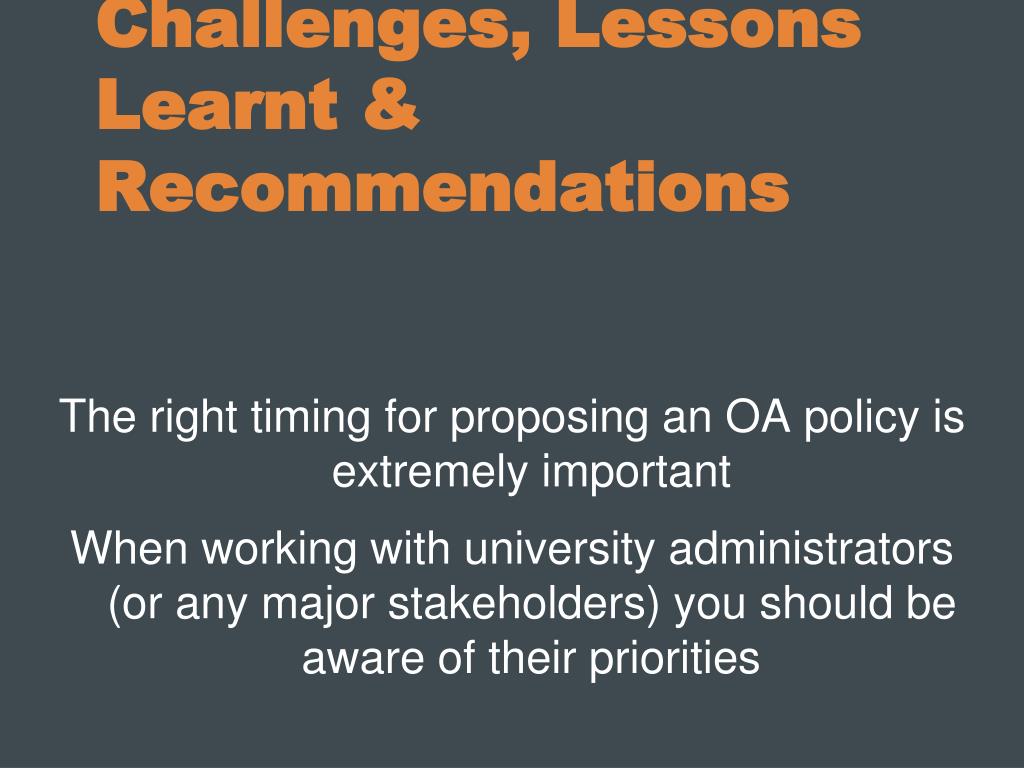 Challenges, Lessons Learnt & Recommendations

The right timing for proposing an OA policy is extremely important

When working with university administrators (or any major stakeholders) you should be aware of their priorities